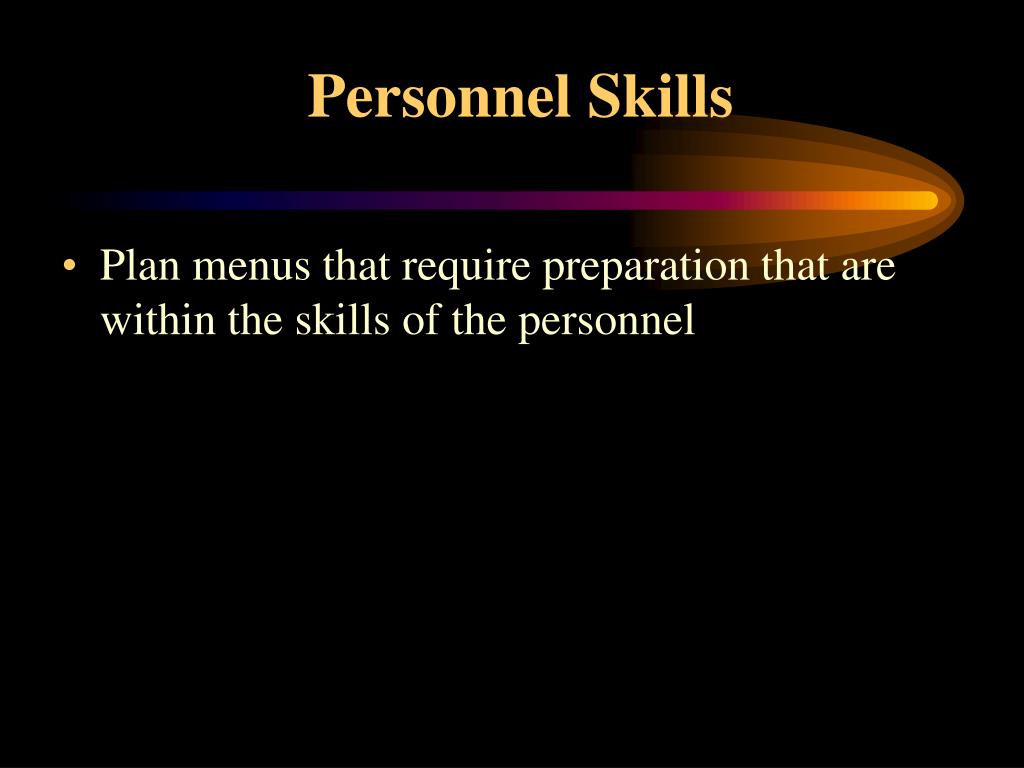 Personnel Skills

• Plan menus that require preparation that are within the skills of the personnel